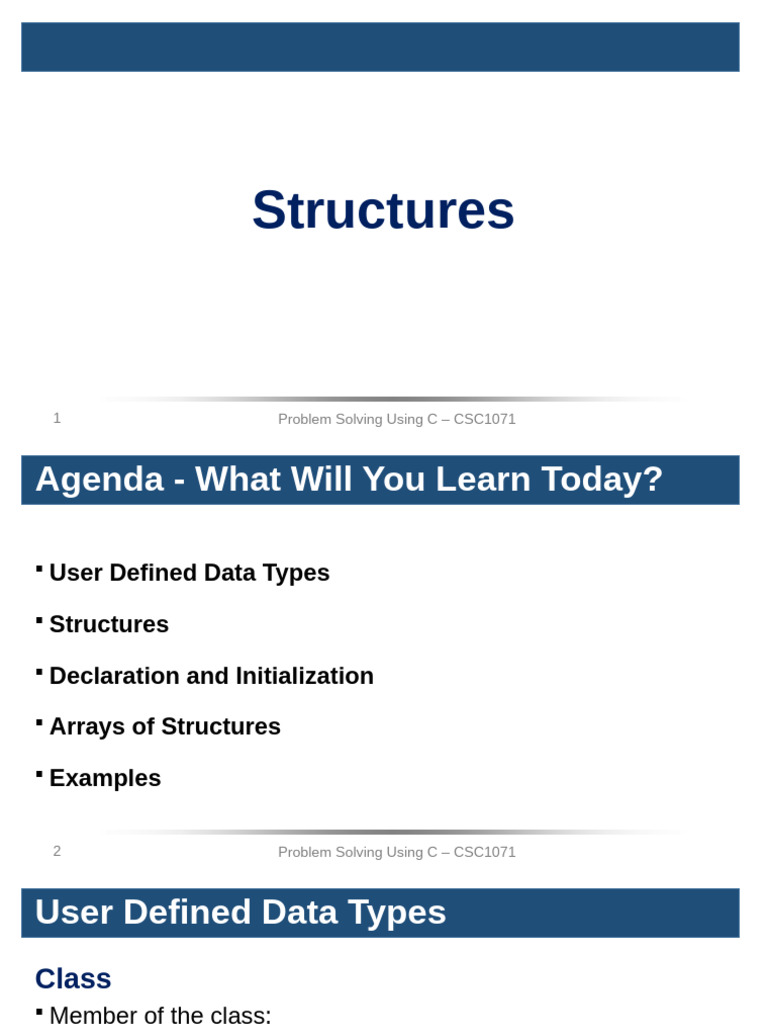 Structures

1

Problem Solving Using C – CSC1071

Agenda - What Will You Learn Today?

▪ User Defined Data Types

▪ Structures

▪ Declaration and Initialization

▪ Arrays of Structures

▪ Examples

2

Problem Solving Using C – CSC1071

User Defined Data Types

Class

▪ Member of the class: